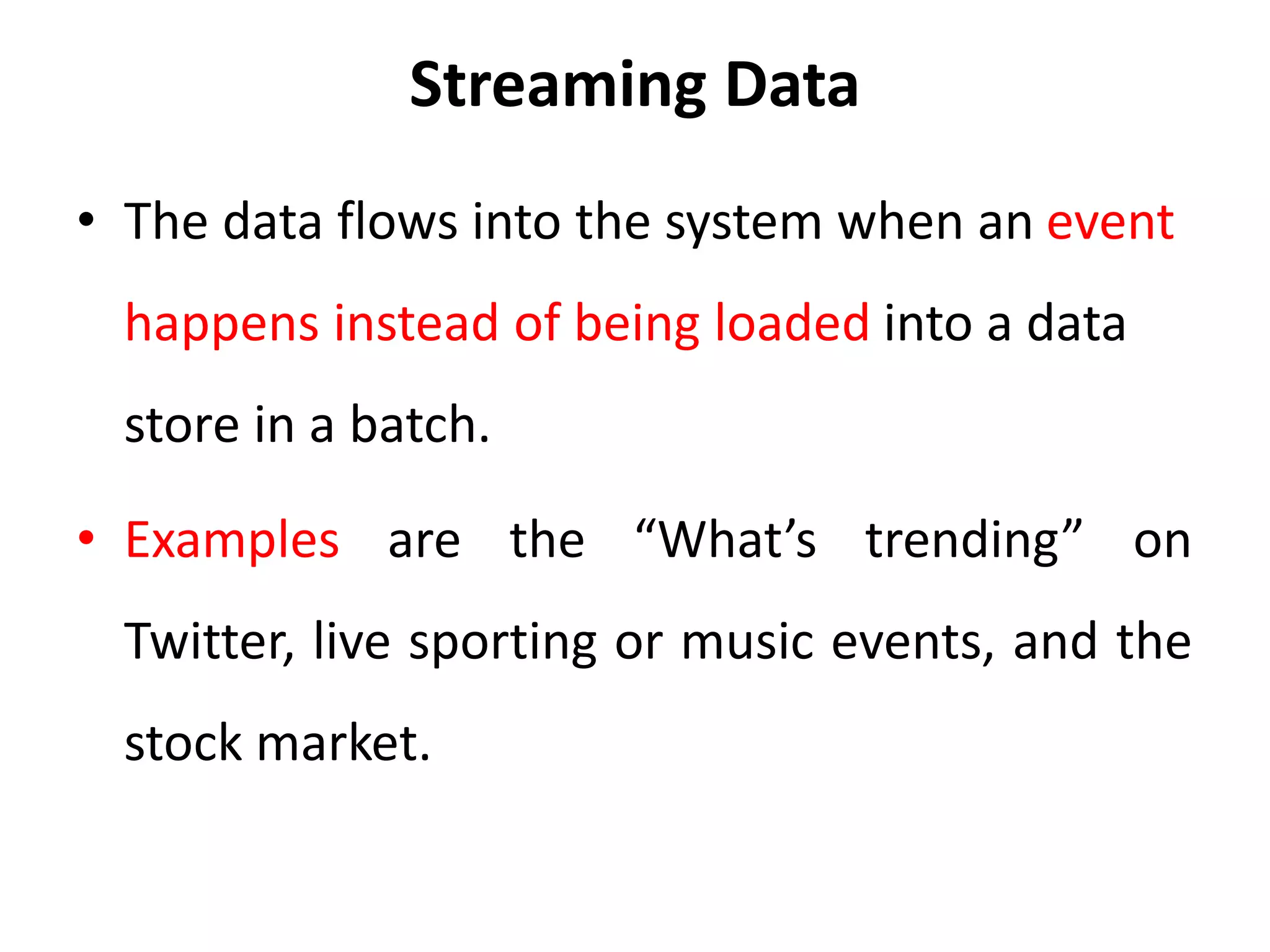 Streaming Data

• The data flows into the system when an event happens instead of being loaded into a data store in a batch.

• Examples are the “What’s trending” on Twitter, live sporting or music events, and the stock market.